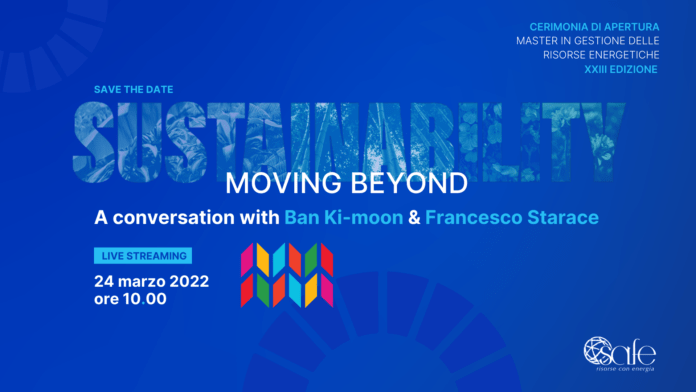 CERIMONIA DI APERTURA
MASTER IN GESTIONE DELLE RISORSE ENERGETICHE
XXIII EDIZIONE

SAVE THE DATE

SUSTAINABILITY

MOVING BEYOND

A conversation with Ban Ki-moon & Francesco Starace

LIVE STREAMING

24 marzo 2022
ore 10.00

safe
risorse con energia